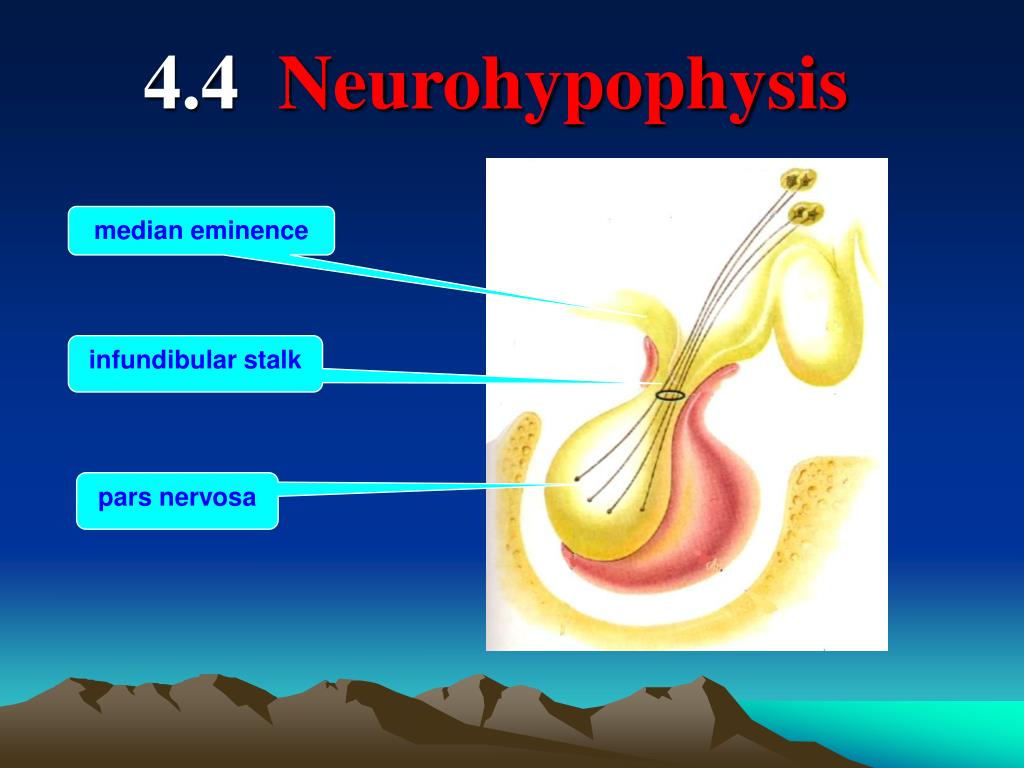 4.4 Neurohypophysis

median eminence

infundibular stalk

pars nervosa